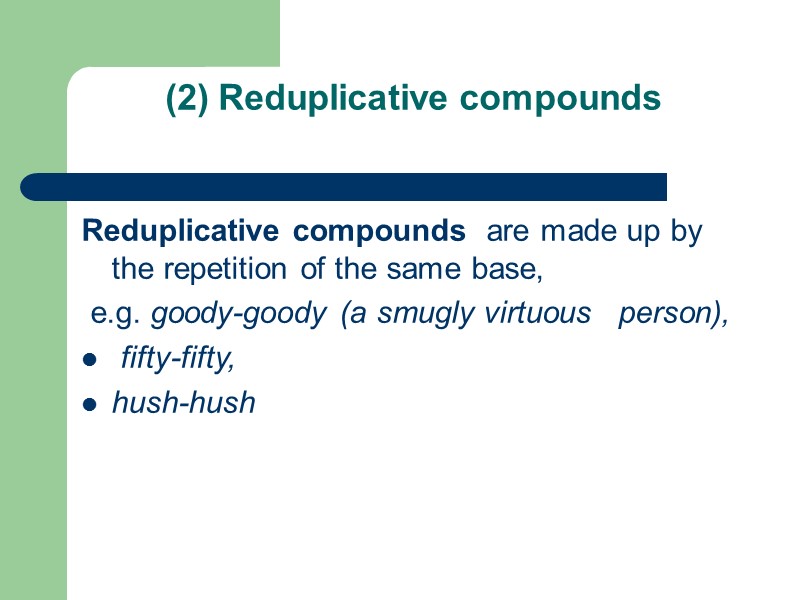 (2) Reduplicative compounds

Reduplicative compounds are made up by the repetition of the same base,

e.g. goody-goody (a smugly virtuous person),

- fifty-fifty,
- hush-hush